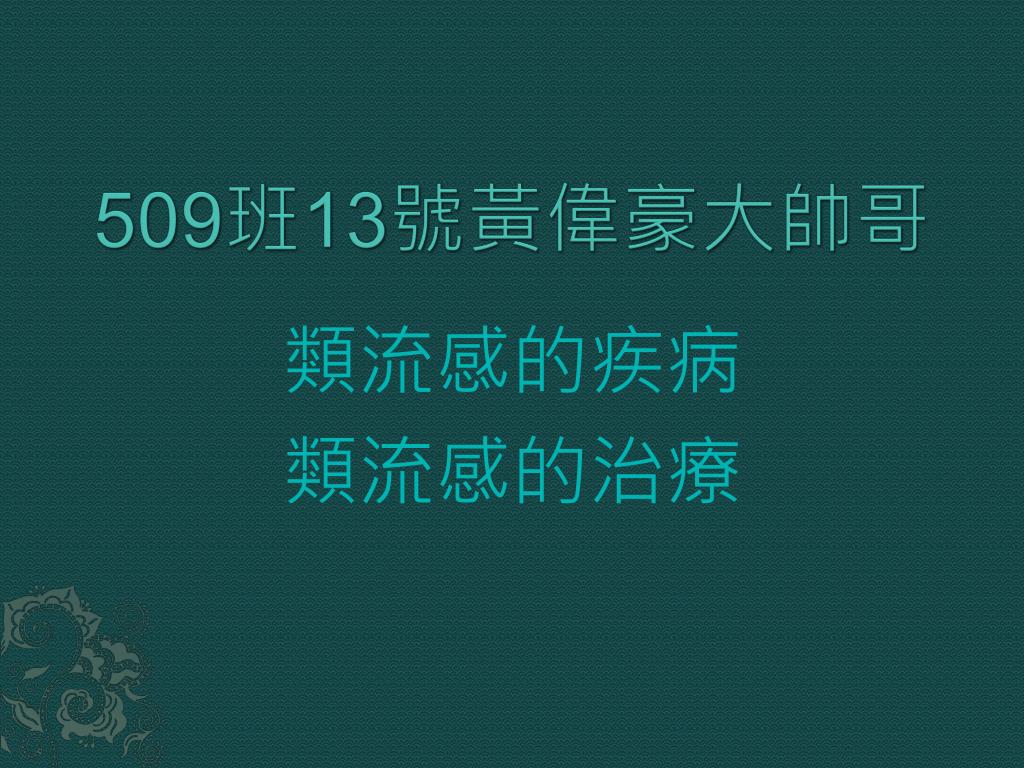 509班13號黃偉豪大帥哥

類流感的疾病
類流感的治療